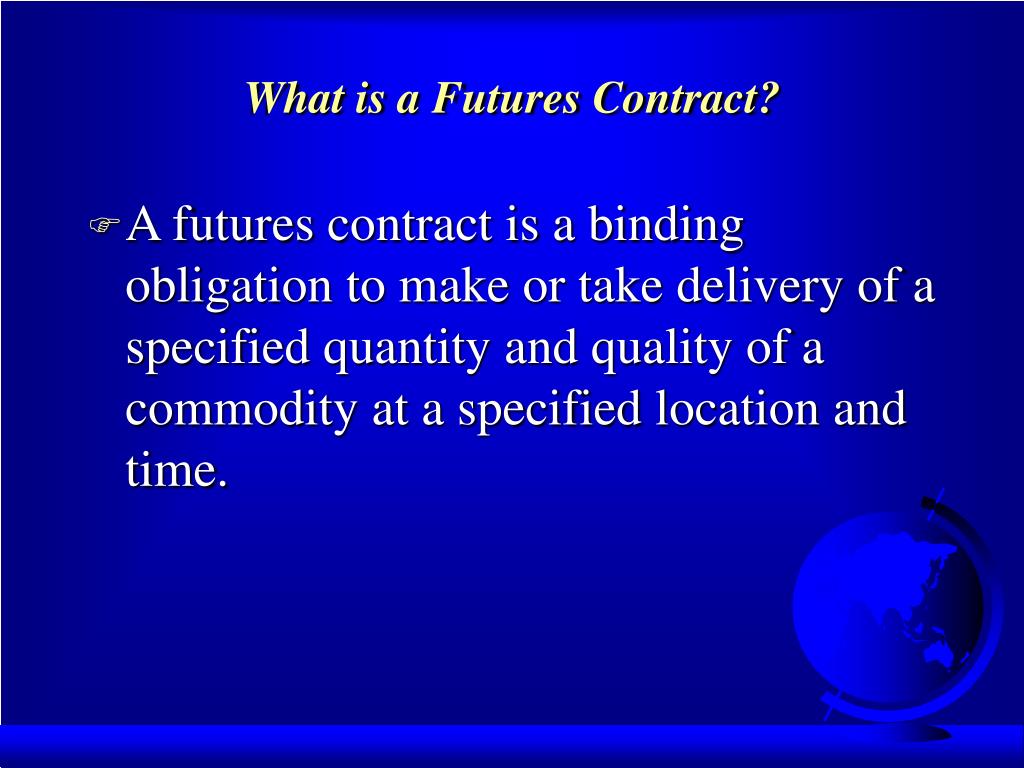 What is a Futures Contract?

☞ A futures contract is a binding obligation to make or take delivery of a specified quantity and quality of a commodity at a specified location and time.